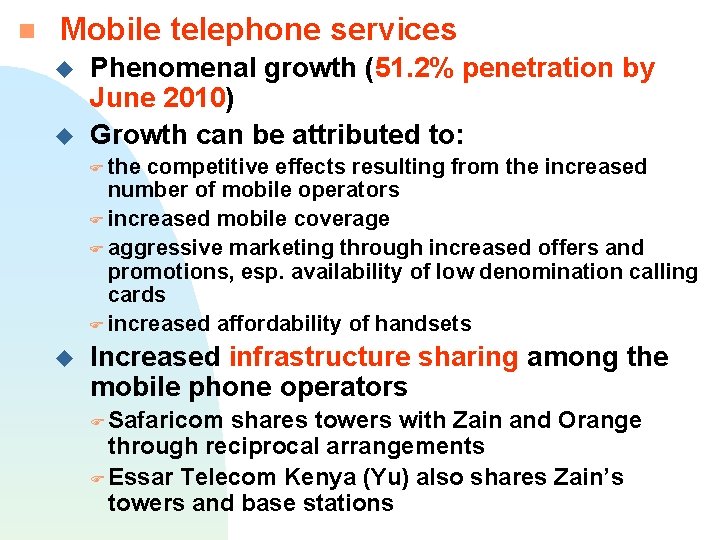 Mobile telephone services

Phenomenal growth (51.2% penetration by June 2010)

Growth can be attributed to:

the competitive effects resulting from the increased number of mobile operators

increased mobile coverage

aggressive marketing through increased offers and promotions, esp. availability of low denomination calling cards

increased affordability of handsets

Increased infrastructure sharing among the mobile phone operators

Safaricom shares towers with Zain and Orange through reciprocal arrangements

Essar Telecom Kenya (Yu) also shares Zain's towers and base stations